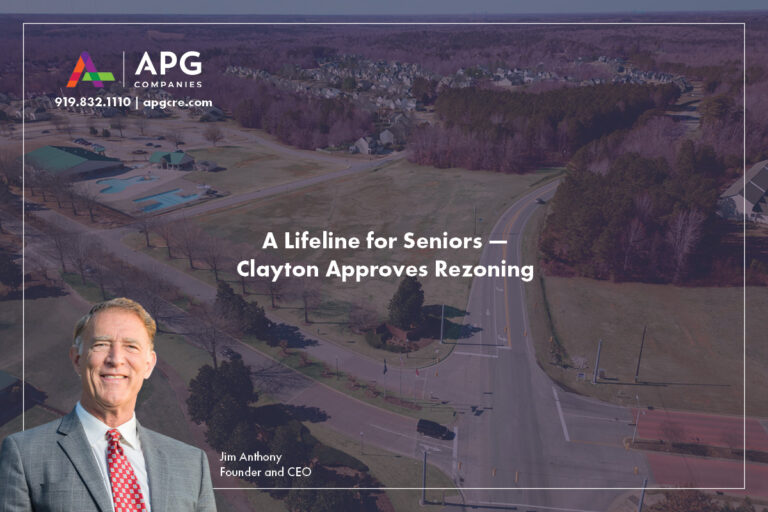 APG
COMPANIES
919.832.1110 | apgcre.com

A Lifeline for Seniors — Clayton Approves Rezoning

Jim Anthony
Founder and CEO